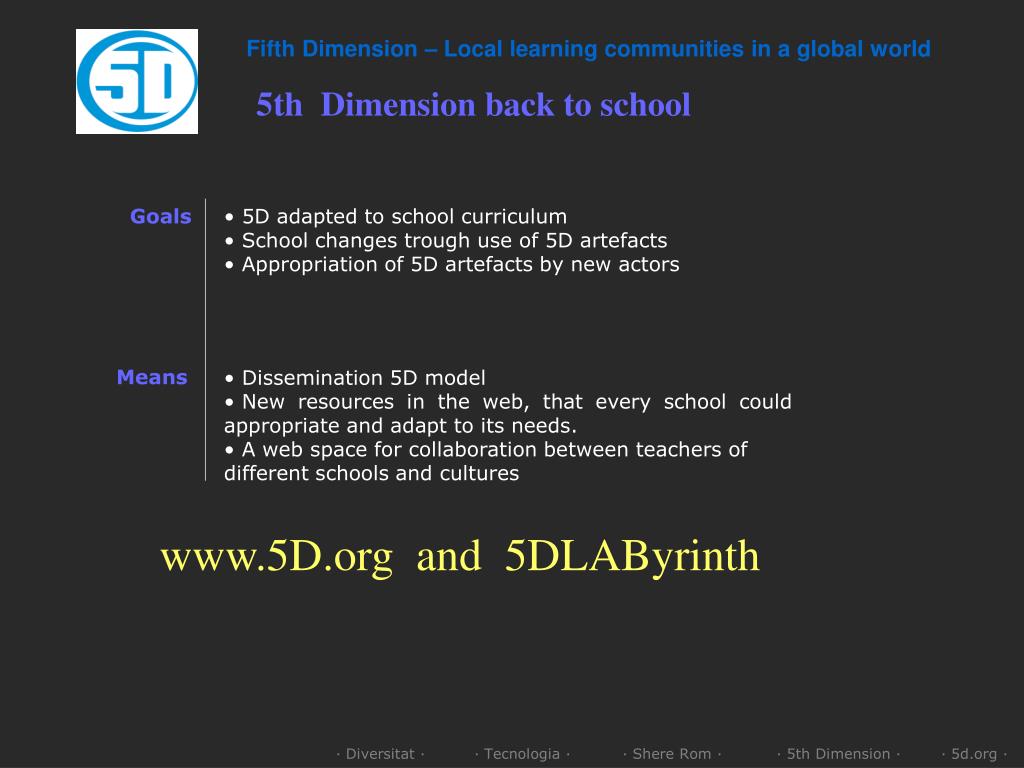 5D

Fifth Dimension – Local learning communities in a global world

5th Dimension back to school

Goals
• 5D adapted to school curriculum
• School changes trough use of 5D artefacts
• Appropriation of 5D artefacts by new actors

Means
• Dissemination 5D model
• New resources in the web, that every school could appropriate and adapt to its needs.
• A web space for collaboration between teachers of different schools and cultures

www.5D.org and 5DLAByrinth

· Diversitat · · Tecnologia · · Shere Rom · · 5th Dimension · · 5d.org ·